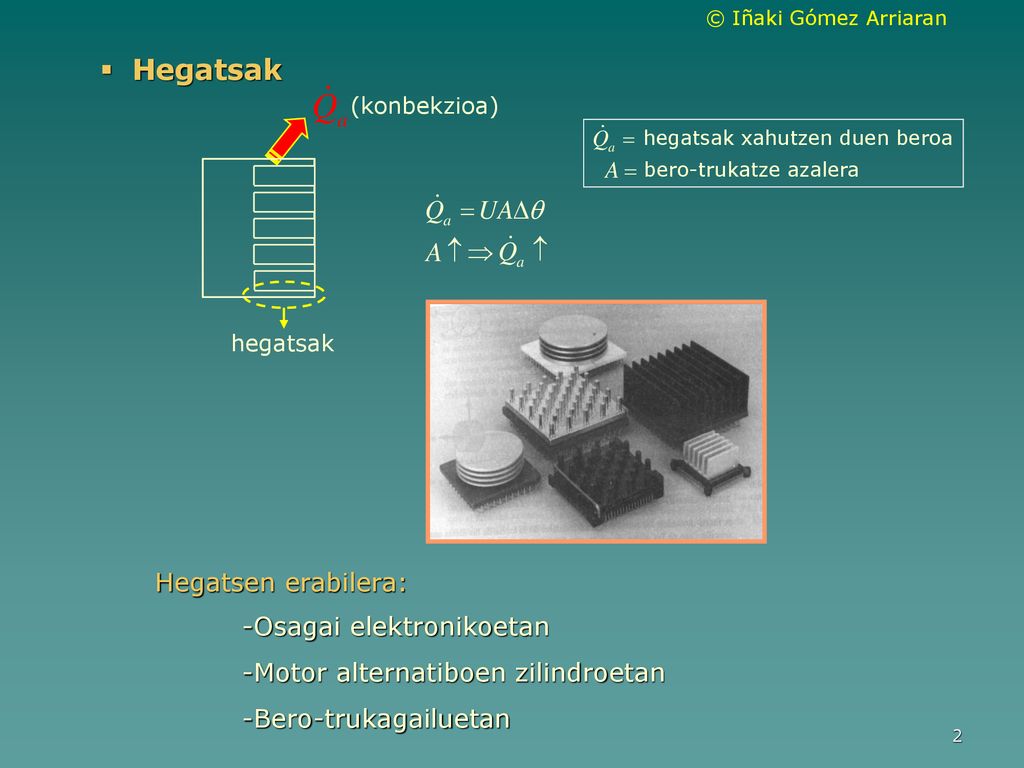 © Iñaki Gómez Arriaran

▪ Hegatsak

$\dot{Q}_a$ (konbekzioa)

$\dot{Q}_a =$ hegatsak xahutzen duen beroa
$A =$ bero-trukatze azalera

$\dot{Q}_a = UA\Delta\theta$
$A \uparrow \Rightarrow \dot{Q}_a \uparrow$

hegatsak

Hegatsen erabilera:

-Osagai elektronikoetan

-Motor alternatiboen zilindroetan

-Bero-trukagailuetan

2